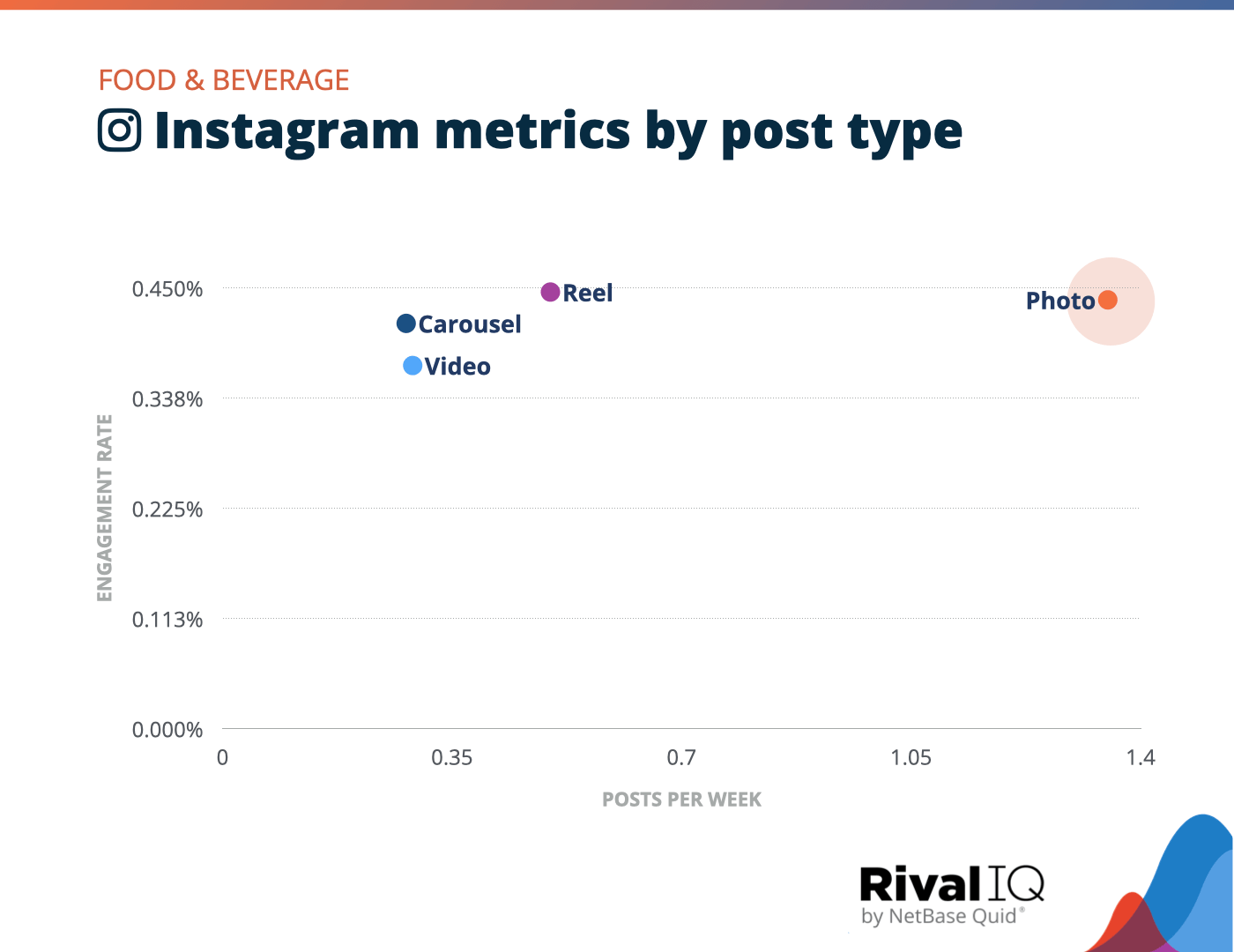 FOOD & BEVERAGE

Instagram metrics by post type

ENGAGEMENT RATE

0.450%
0.338%
0.225%
0.113%
0.000%

Reel
Carousel
Video
Photo

0
0.35
0.7
1.05
1.4

POSTS PER WEEK

Rival IQ
by NetBase Quid®